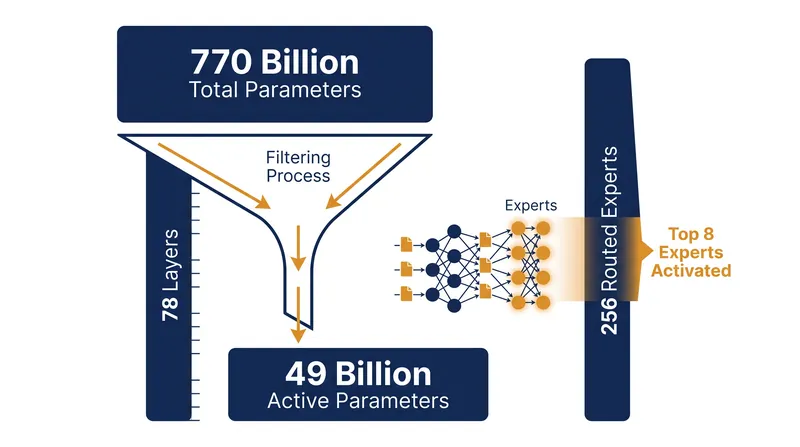 770 Billion
Total Parameters

Filtering Process

78 Layers

Experts

256 Routed Experts

Top 8 Experts Activated

49 Billion
Active Parameters